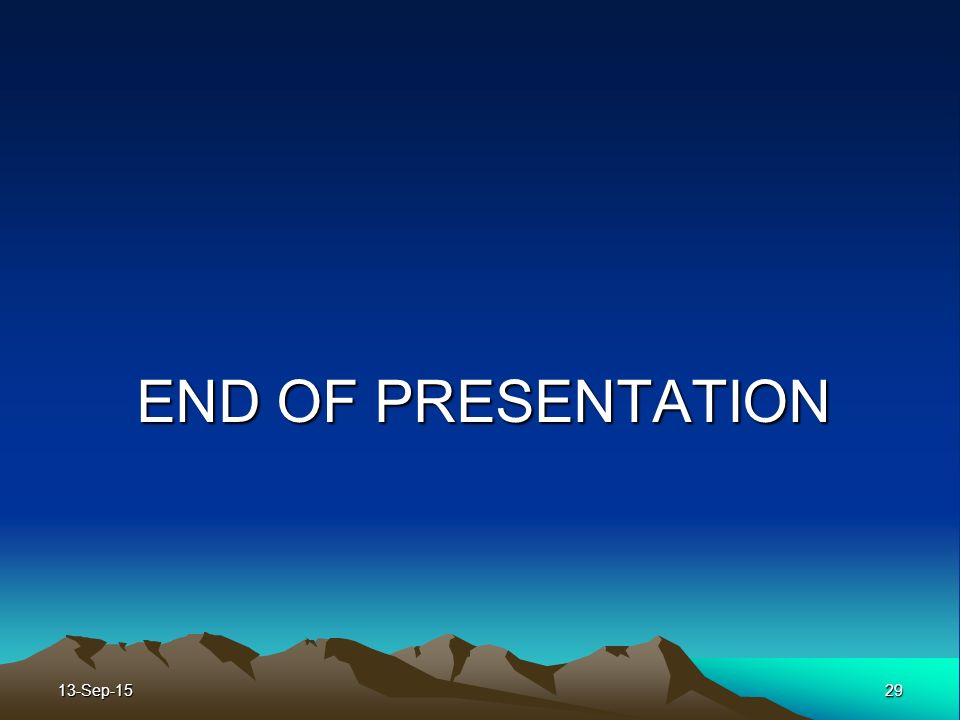 END OF PRESENTATION

13-Sep-15

29